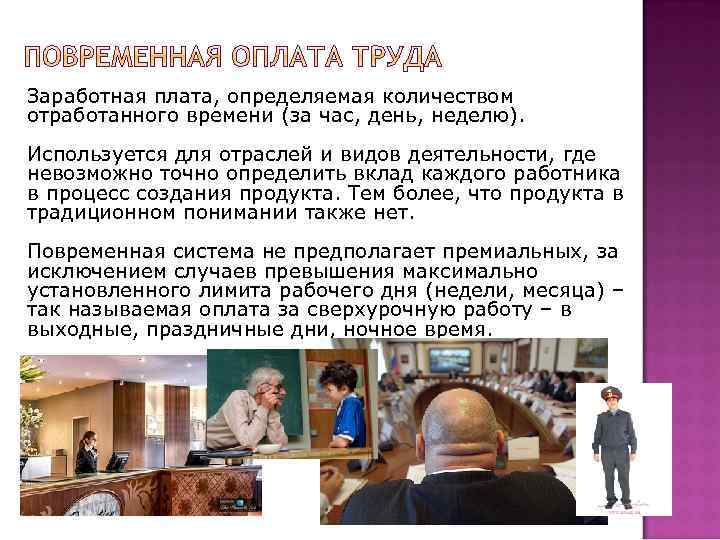 ПОВРЕМЕННАЯ ОПЛАТА ТРУДА

Заработная плата, определяемая количеством отработанного времени (за час, день, неделю).

Используется для отраслей и видов деятельности, где невозможно точно определить вклад каждого работника в процесс создания продукта. Тем более, что продукта в традиционном понимании также нет.

Повременная система не предполагает премиальных, за исключением случаев превышения максимально установленного лимита рабочего дня (недели, месяца) – так называемая оплата за сверхурочную работу – в выходные, праздничные дни, ночное время.